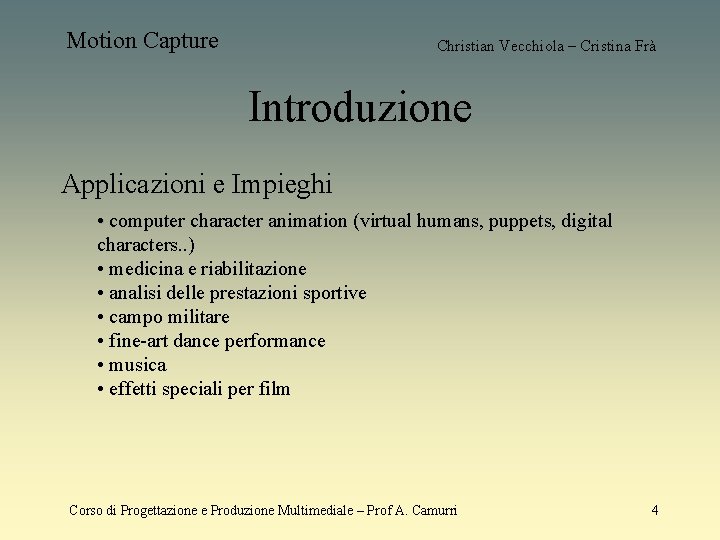 Motion Capture

Christian Vecchiola – Cristina Frà

Introduzione

Applicazioni e Impieghi

• computer character animation (virtual humans, puppets, digital characters..)
• medicina e riabilitazione
• analisi delle prestazioni sportive
• campo militare
• fine-art dance performance
• musica
• effetti speciali per film

Corso di Progettazione e Produzione Multimediale – Prof A. Camurri

4